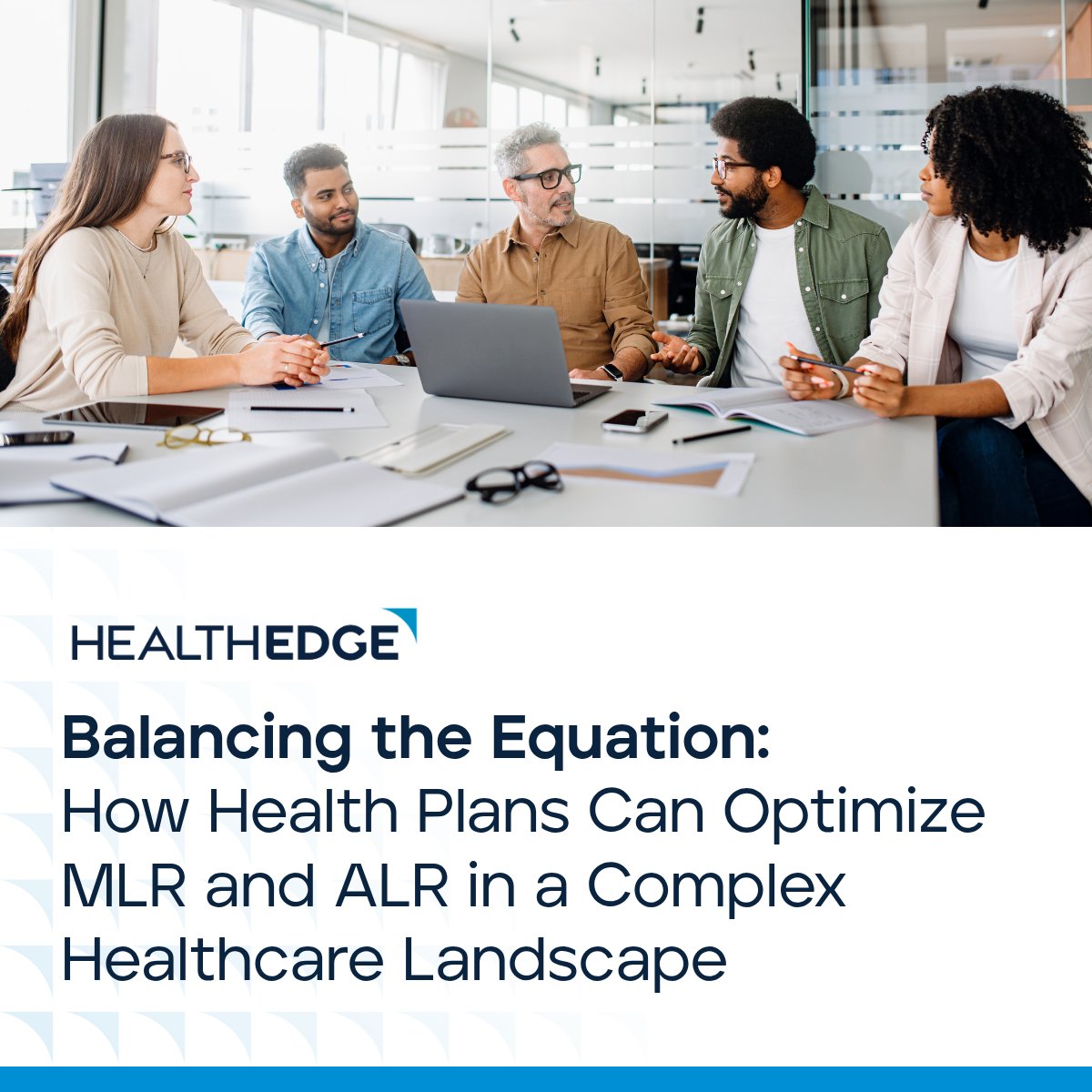 HEALTHEDGE

Balancing the Equation:
How Health Plans Can Optimize MLR and ALR in a Complex Healthcare Landscape